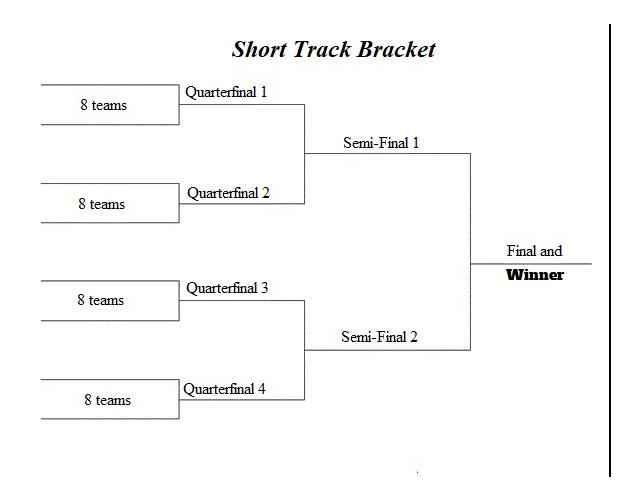 Short Track Bracket

8 teams

Quarterfinal 1

8 teams

Quarterfinal 2

8 teams

Quarterfinal 3

8 teams

Quarterfinal 4

Semi-Final 1

Semi-Final 2

Final and
Winner